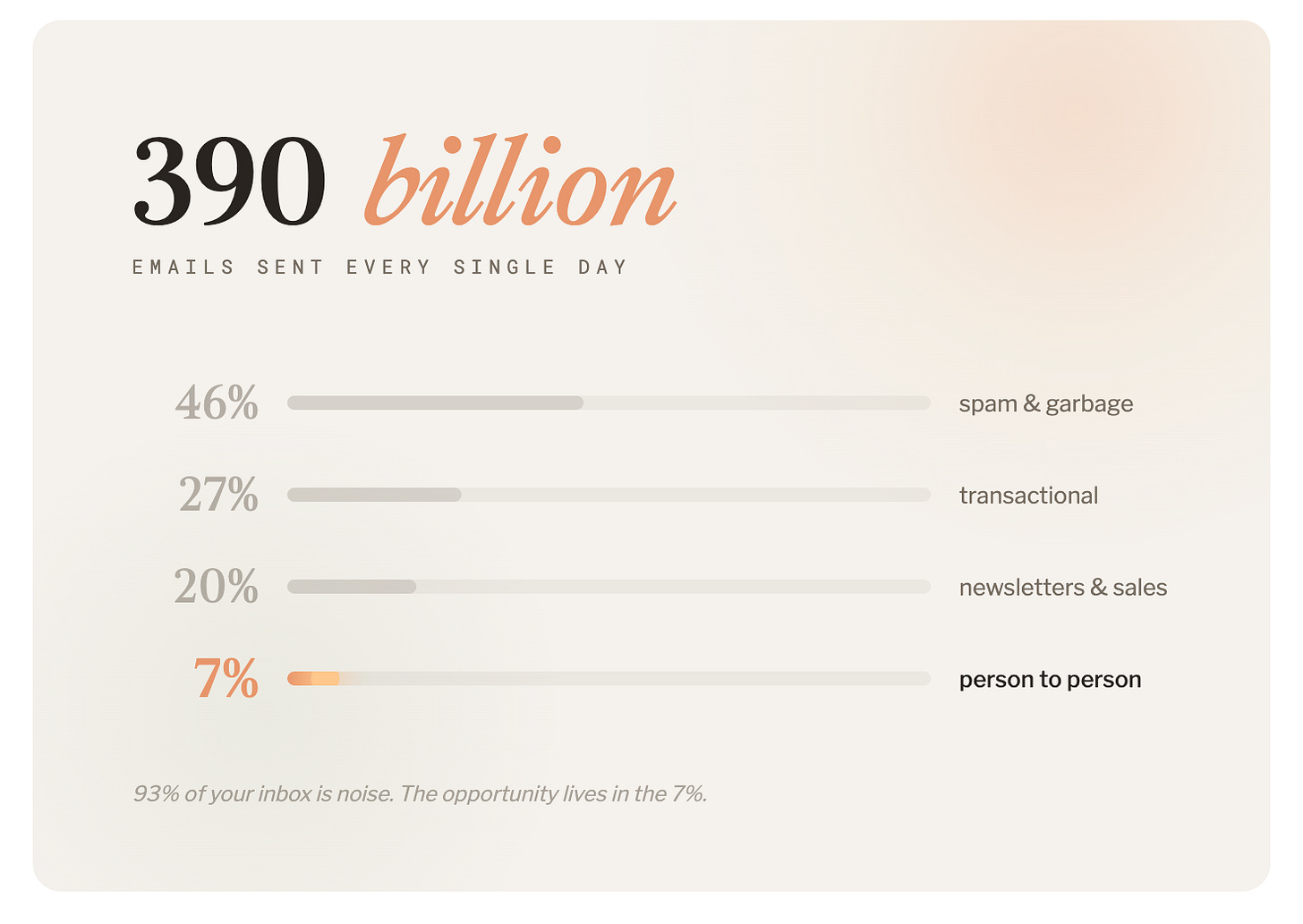 390 billion

EMAILS SENT EVERY SINGLE DAY

46% spam & garbage

27% transactional

20% newsletters & sales

7% person to person

93% of your inbox is noise. The opportunity lives in the 7%.